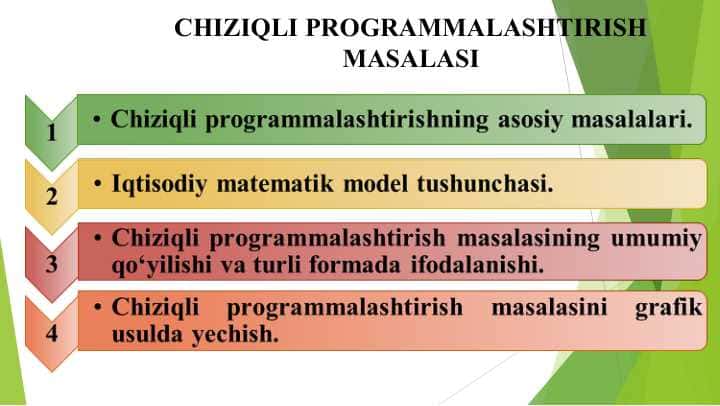 CHIZIQLI PROGRAMMALASHTIRISH MASALASI

1
• Chiziqli programmalashtirishning asosiy masalalari.

2
• Iqtisodiy matematik model tushunchasi.

3
• Chiziqli programmalashtirish masalasining umumiy qo‘yilishi va turli formada ifodalanishi.

4
• Chiziqli programmalashtirish masalasini grafik usulda yechish.